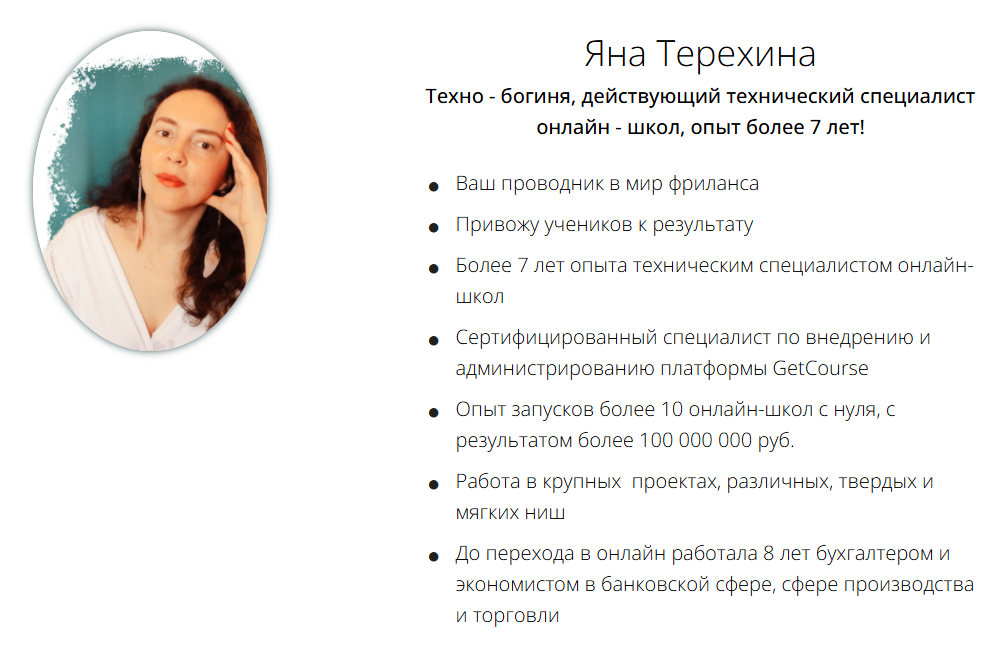 Яна Терехина

Техно - богиня, действующий технический специалист онлайн - школ, опыт более 7 лет!

• Ваш проводник в мир фриланса
• Привожу учеников к результату
• Более 7 лет опыта техническим специалистом онлайн-школ
• Сертифицированный специалист по внедрению и администрированию платформы GetCourse
• Опыт запусков более 10 онлайн-школ с нуля, с результатом более 100 000 000 руб.
• Работа в крупных проектах, различных, твердых и мягких ниш
• До перехода в онлайн работала 8 лет бухгалтером и экономистом в банковской сфере, сфере производства и торговли